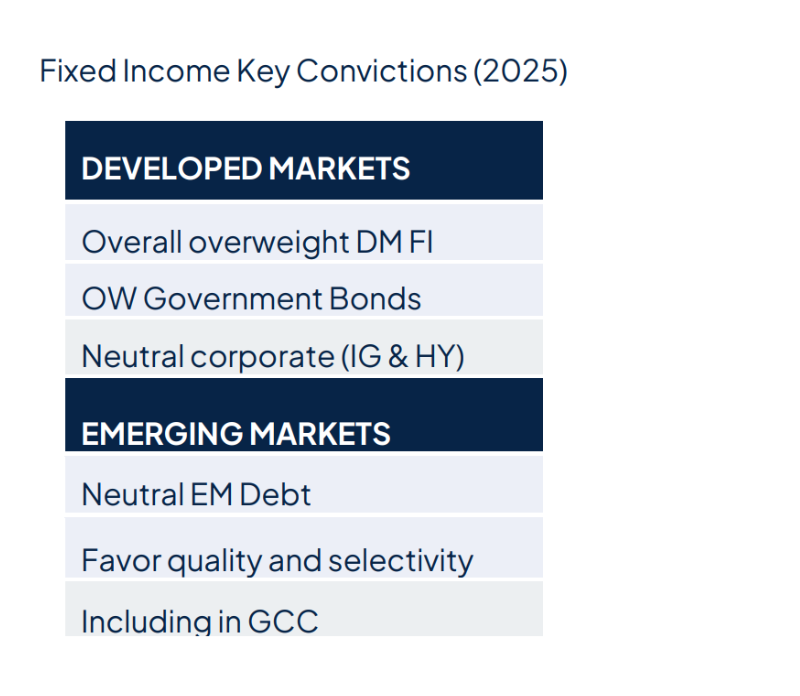 Fixed Income Key Convictions (2025)

| DEVELOPED MARKETS |
|---|
| Overall overweight DM FI |
| OW Government Bonds |
| Neutral corporate (IG & HY) |
| **EMERGING MARKETS** |
| Neutral EM Debt |
| Favor quality and selectivity |
| Including in GCC |